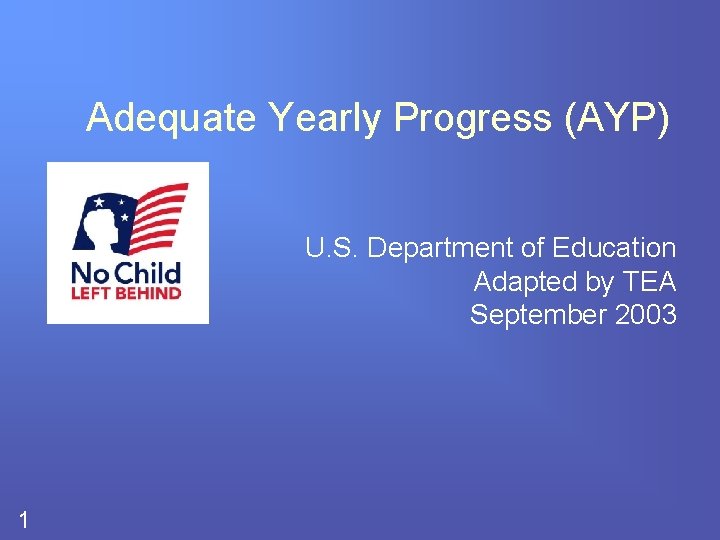 Adequate Yearly Progress (AYP)

No Child
LEFT BEHIND

U.S. Department of Education
Adapted by TEA
September 2003

1